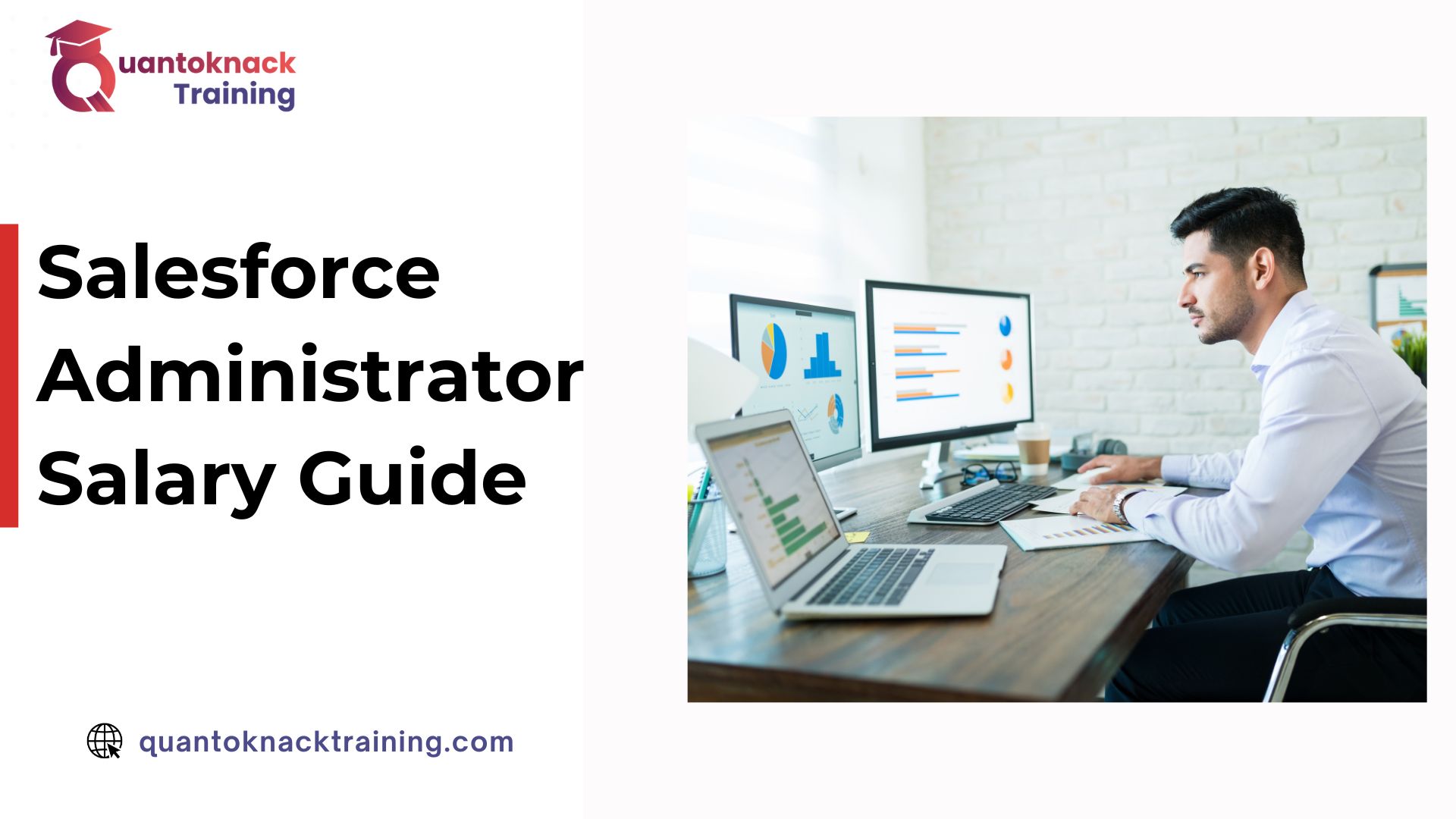 Quantoknack Training

Salesforce Administrator Salary Guide

quantoknacktraining.com